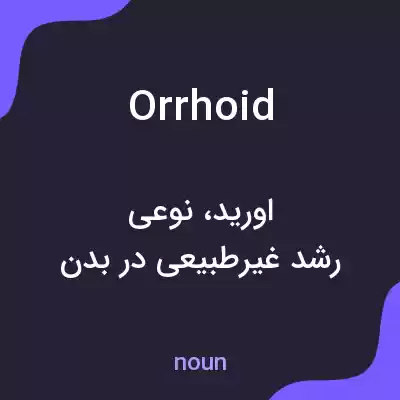 Orrhoid

اورید، نوعی
رشد غیرطبیعی در بدن

noun